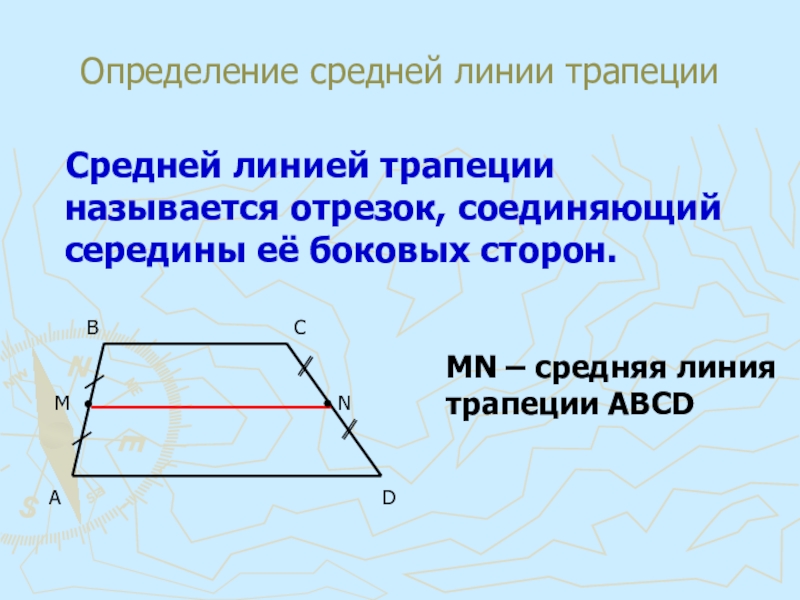 Определение средней линии трапеции

Средней линией трапеции называется отрезок, соединяющий середины её боковых сторон.

B C M N A D

MN – средняя линия трапеции ABCD